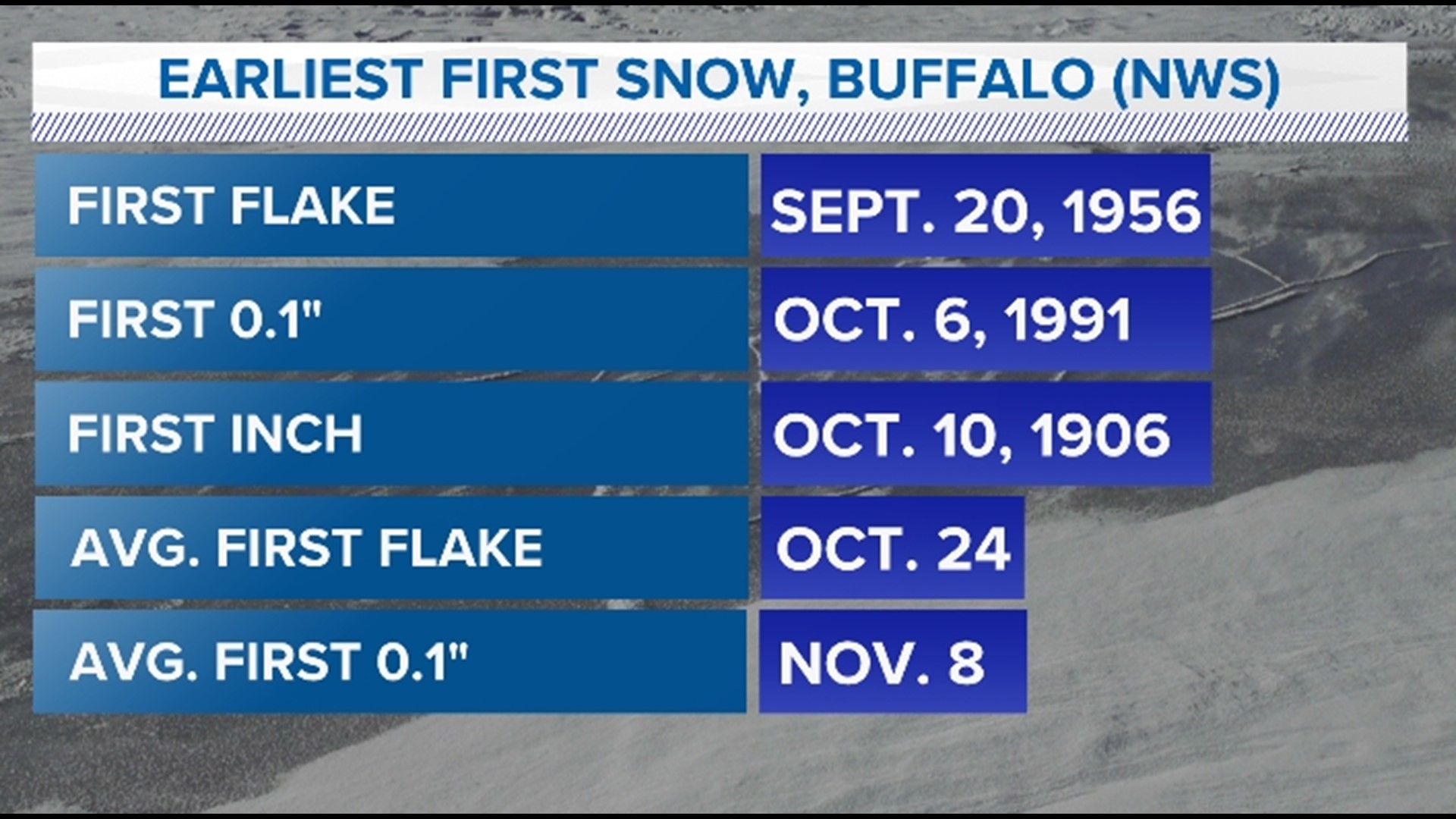 EARLIEST FIRST SNOW, BUFFALO (NWS)

| | |
|---|---|
| FIRST FLAKE | SEPT. 20, 1956 |
| FIRST 0.1" | OCT. 6, 1991 |
| FIRST INCH | OCT. 10, 1906 |
| AVG. FIRST FLAKE | OCT. 24 |
| AVG. FIRST 0.1" | NOV. 8 |